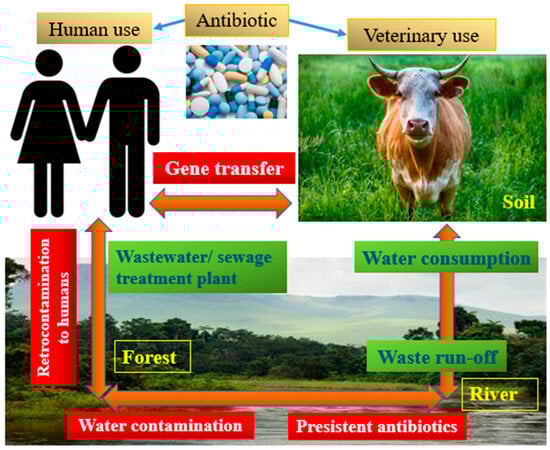 Human use

Antibiotic

Veterinary use

Gene transfer

Soil

Retrocontamination to humans

Wastewater/ sewage treatment plant

Water consumption

Forest

Waste run-off

River

Water contamination

Presistent antibiotics